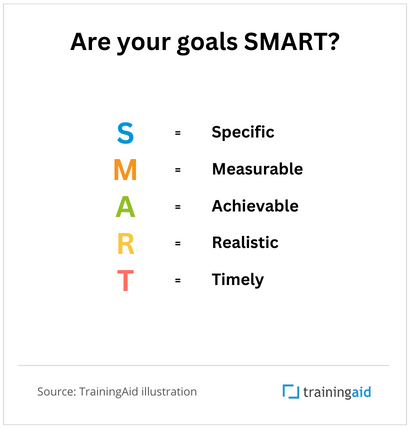 Are your goals SMART?

S = Specific
M = Measurable
A = Achievable
R = Realistic
T = Timely

Source: TrainingAid illustration

trainingaid